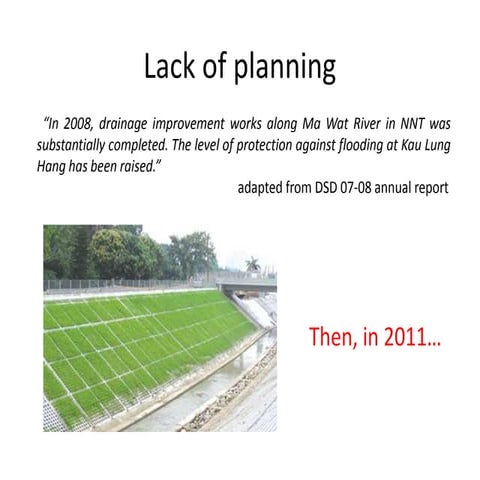 Lack of planning

"In 2008, drainage improvement works along Ma Wat River in NNT was substantially completed. The level of protection against flooding at Kau Lung Hang has been raised."

adapted from DSD 07-08 annual report

Then, in 2011...